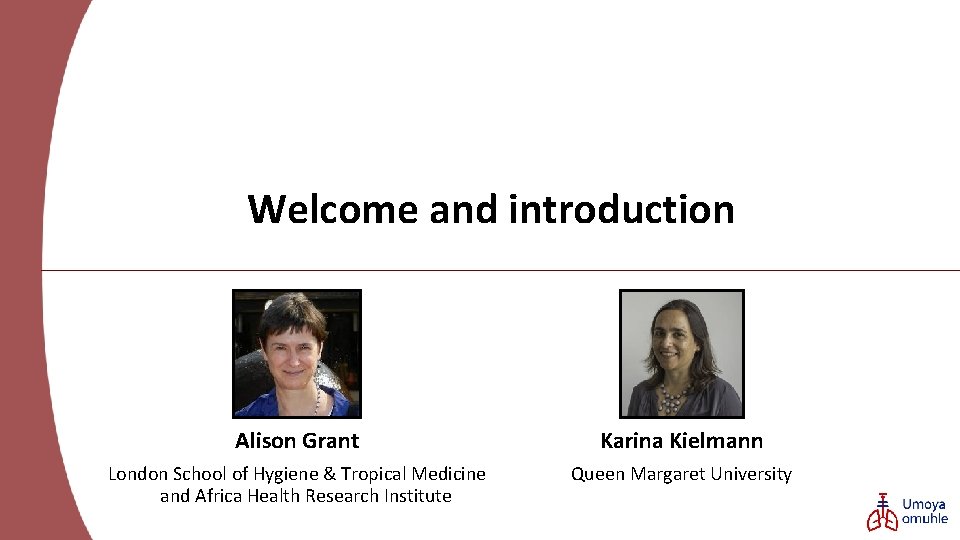 Welcome and introduction

Alison Grant
London School of Hygiene & Tropical Medicine and Africa Health Research Institute

Karina Kielmann
Queen Margaret University

Umoya omuhle